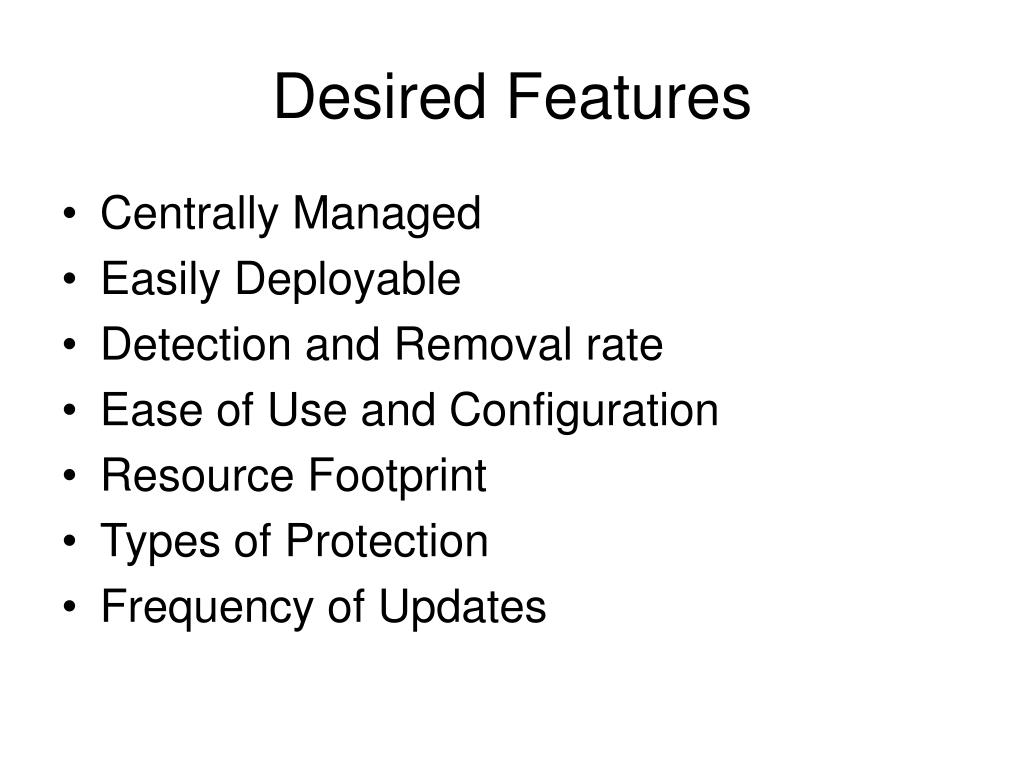 Desired Features

• Centrally Managed
• Easily Deployable
• Detection and Removal rate
• Ease of Use and Configuration
• Resource Footprint
• Types of Protection
• Frequency of Updates